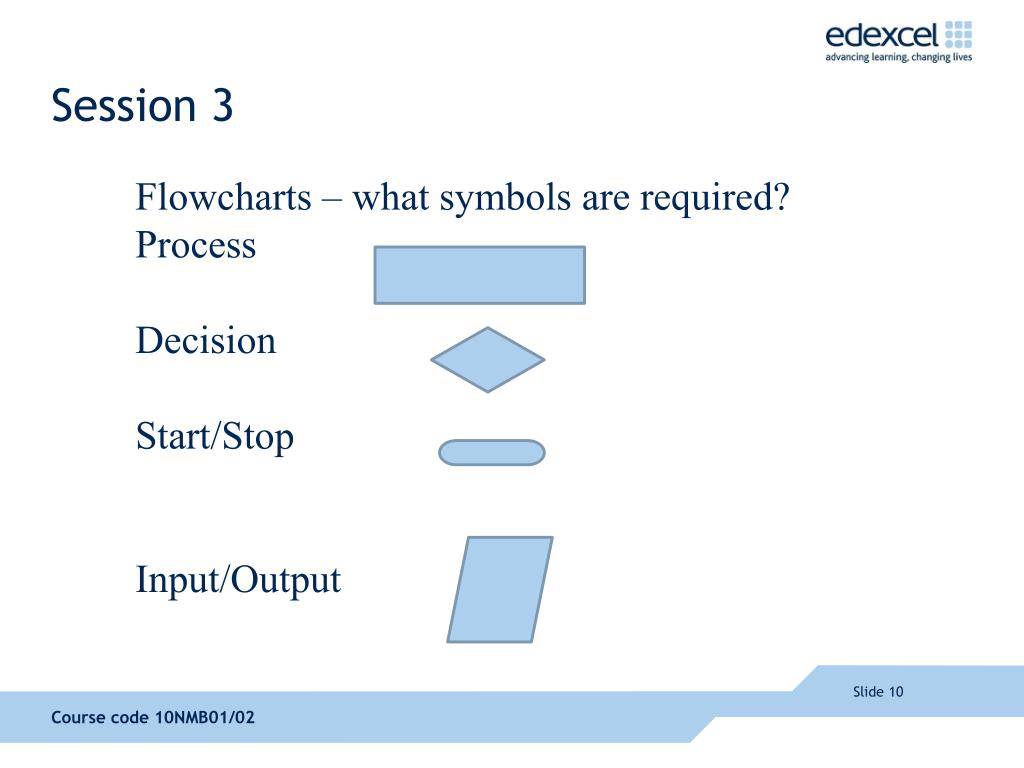 edexcel
advancing learning, changing lives

Session 3

Flowcharts – what symbols are required?
Process

Decision

Start/Stop

Input/Output

Slide 10

Course code 10NMB01/02